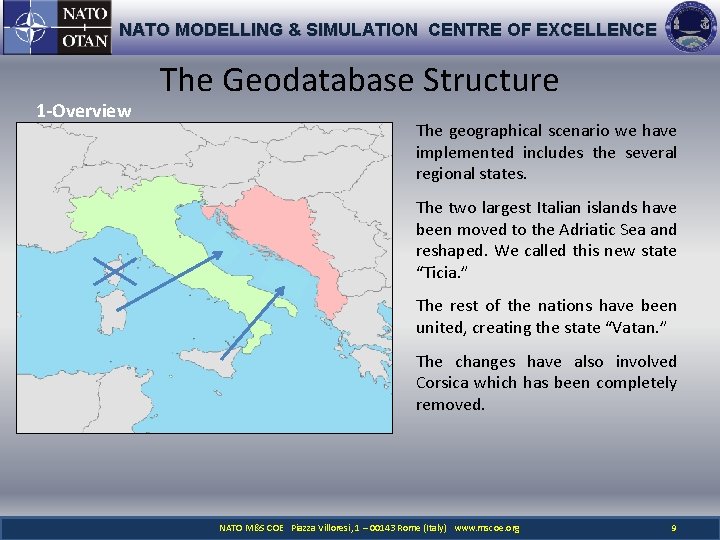 NATO
OTAN

NATO MODELLING & SIMULATION CENTRE OF EXCELLENCE

The Geodatabase Structure

1-Overview

The geographical scenario we have implemented includes the several regional states.

The two largest Italian islands have been moved to the Adriatic Sea and reshaped. We called this new state "Ticia."

The rest of the nations have been united, creating the state "Vatan."

The changes have also involved Corsica which has been completely removed.

NATO M&S COE Piazza Villoresi, 1 – 00143 Rome (Italy) www.mscoe.org 9